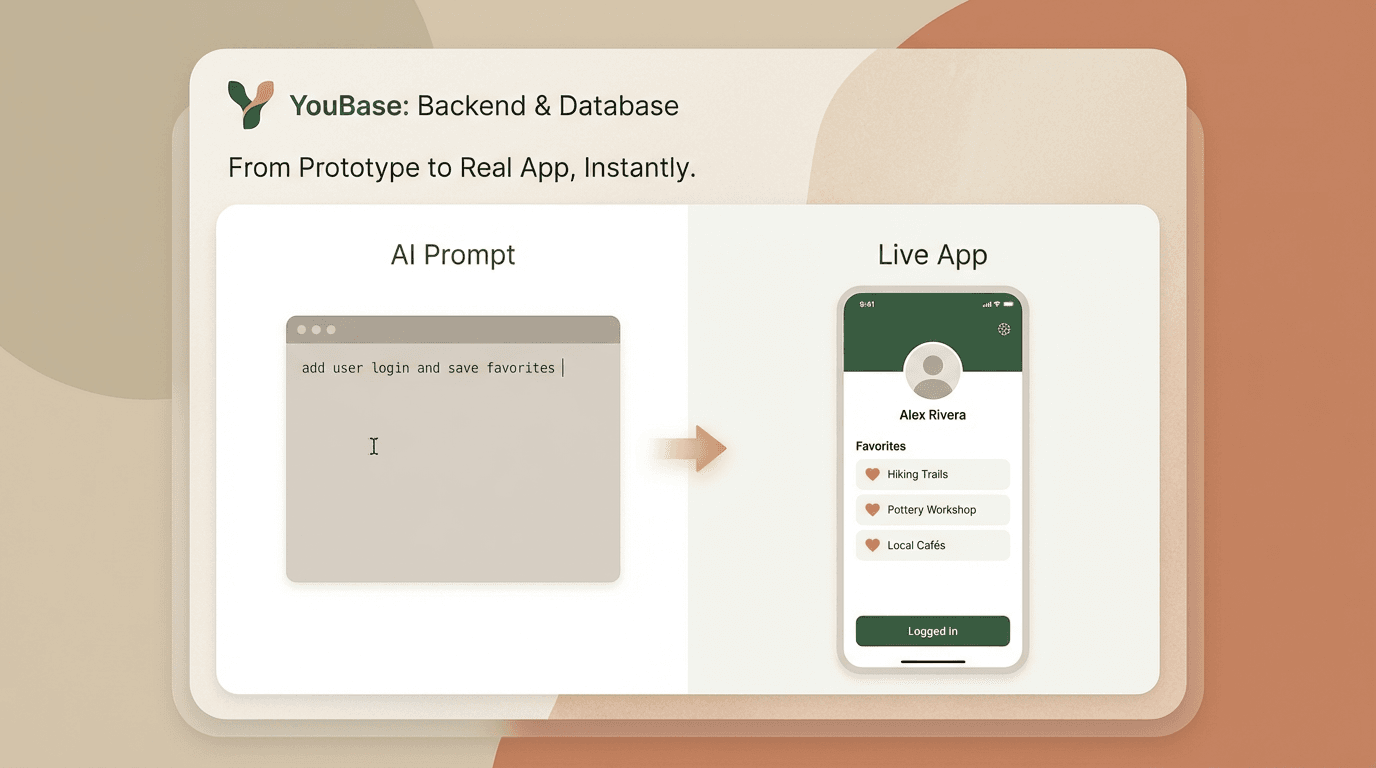 YouBase: Backend & Database

From Prototype to Real App, Instantly.

AI Prompt

add user login and save favorites

Live App

9:41

Alex Rivera

Favorites

Hiking Trails

Pottery Workshop

Local Cafés

Logged in